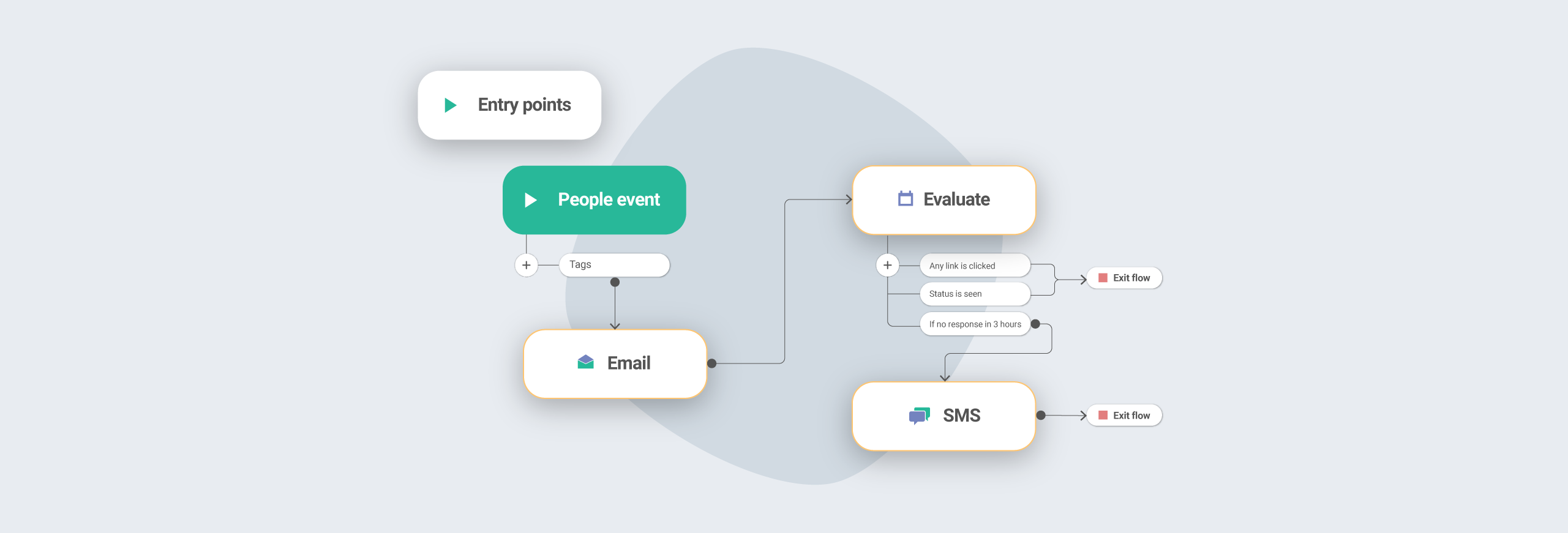 Entry points

People event

+

Tags

Email

Evaluate

+

Any link is clicked

Status is seen

If no response in 3 hours

Exit flow

SMS

Exit flow